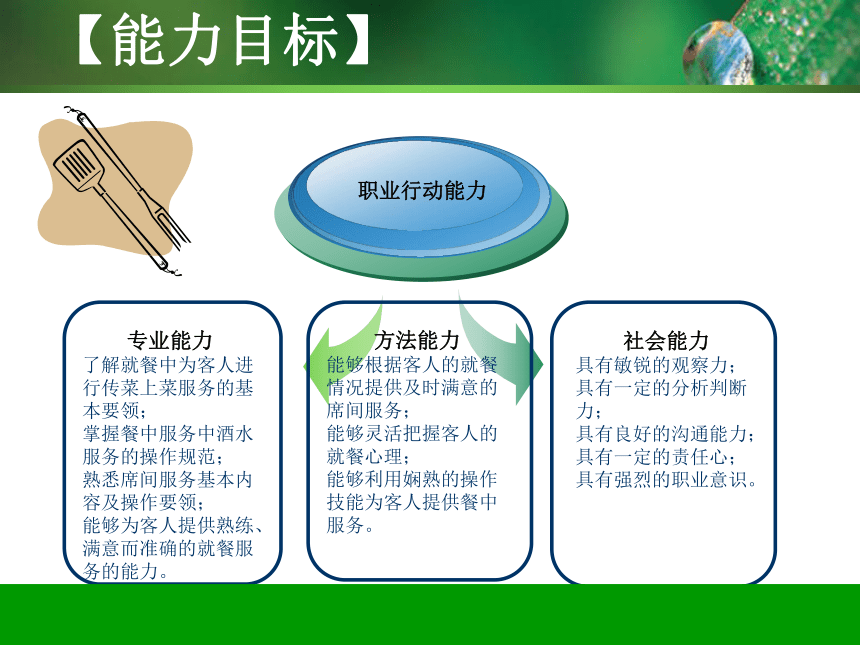 【能力目标】

职业行动能力

专业能力
了解就餐中为客人进行传菜上菜服务的基本要领；
掌握餐中服务中酒水服务的操作规范；
熟悉席间服务基本内容及操作要领；
能够为客人提供熟练、满意而准确的就餐服务的能力。

方法能力
能够根据客人的就餐情况提供及时满意的席间服务；
能够灵活把握客人的就餐心理；
能够利用娴熟的操作技能为客人提供餐中服务。

社会能力
具有敏锐的观察力；
具有一定的分析判断力；
具有良好的沟通能力；
具有一定的责任心；
具有强烈的职业意识。